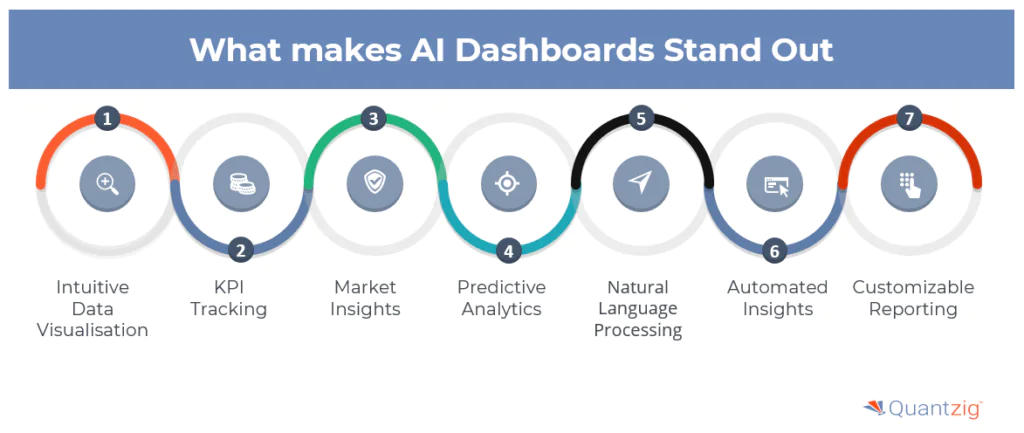 What makes AI Dashboards Stand Out

1
Intuitive Data Visualisation

2
KPI Tracking

3
Market Insights

4
Predictive Analytics

5
Natural Language Processing

6
Automated Insights

7
Customizable Reporting

Quantzig